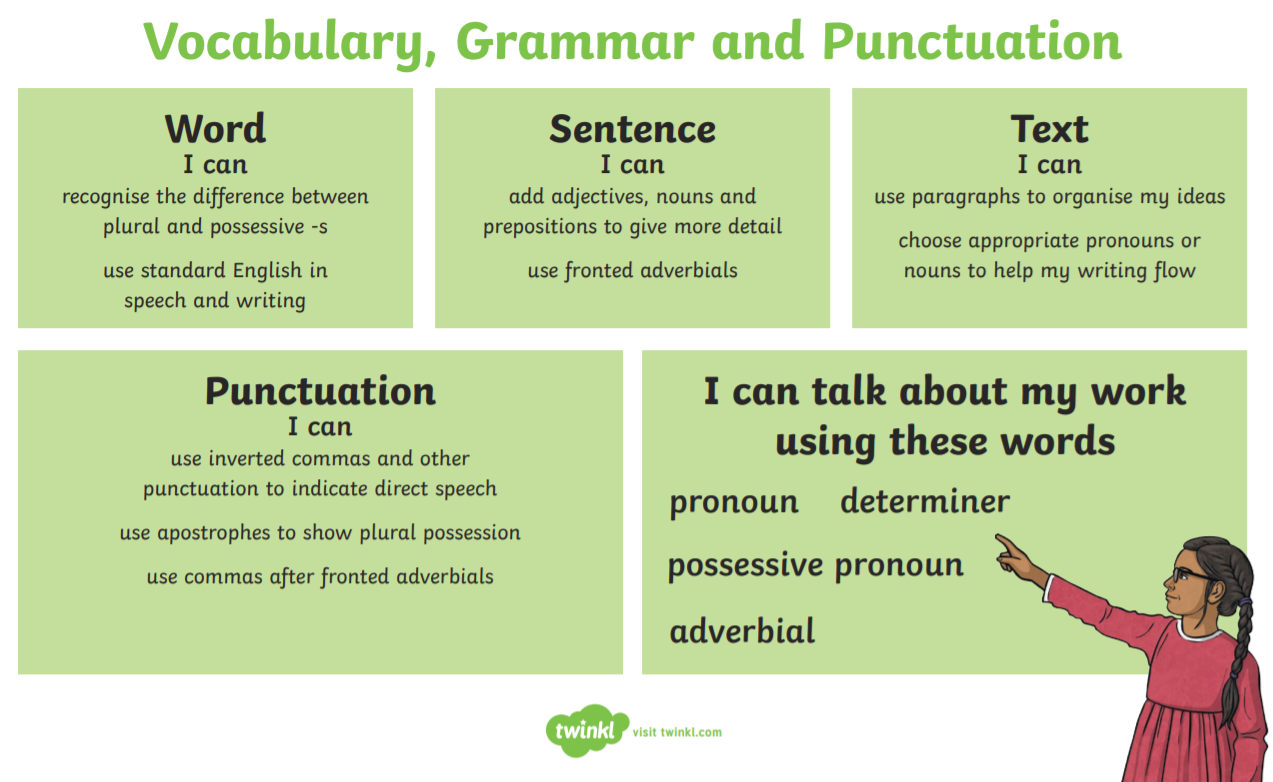 Vocabulary, Grammar and Punctuation

Word
I can
recognise the difference between plural and possessive -s

use standard English in speech and writing

Sentence
I can
add adjectives, nouns and prepositions to give more detail

use fronted adverbials

Text
I can
use paragraphs to organise my ideas

choose appropriate pronouns or nouns to help my writing flow

Punctuation
I can
use inverted commas and other punctuation to indicate direct speech

use apostrophes to show plural possession

use commas after fronted adverbials

I can talk about my work using these words

pronoun determiner

possessive pronoun

adverbial

twinkl visit twinkl.com